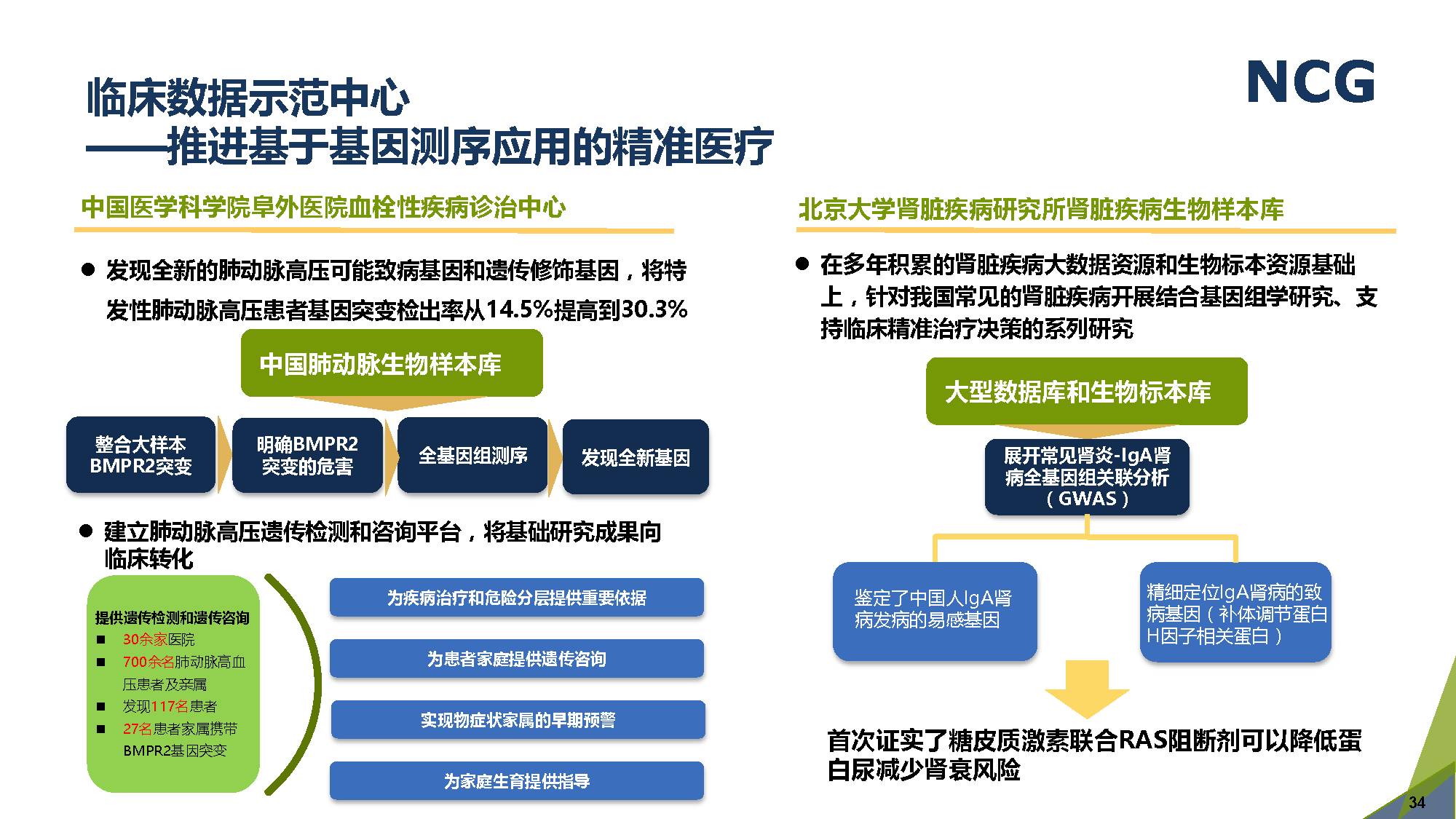 临床数据示范中心
——推进基于基因测序应用的精准医疗

NCG

中国医学科学院阜外医院血栓性疾病诊治中心

● 发现全新的肺动脉高压可能致病基因和遗传修饰基因，将特发性肺动脉高压患者基因突变检出率从14.5%提高到30.3%

中国肺动脉生物样本库

整合大样本BMPR2突变

明确BMPR2突变的危害

全基因组测序

发现全新基因

● 建立肺动脉高压遗传检测和咨询平台，将基础研究成果向临床转化

提供遗传检测和遗传咨询
■ 30余家医院
■ 700余名肺动脉高血压患者及亲属
■ 发现117名患者
■ 27名患者家属携带BMPR2基因突变

为疾病治疗和危险分层提供重要依据

为患者家庭提供遗传咨询

实现物症状家属的早期预警

为家庭生育提供指导

北京大学肾脏疾病研究所肾脏疾病生物样本库

● 在多年积累的肾脏疾病大数据资源和生物标本资源基础上，针对我国常见的肾脏疾病开展结合基因组学研究、支持临床精准治疗决策的系列研究

大型数据库和生物标本库

展开常见肾炎-IgA肾病全基因组关联分析（GWAS）

鉴定了中国人IgA肾病发病的易感基因

精细定位IgA肾病的致病基因（补体调节蛋白H因子相关蛋白）

首次证实了糖皮质激素联合RAS阻断剂可以降低蛋白尿减少肾衰风险

34